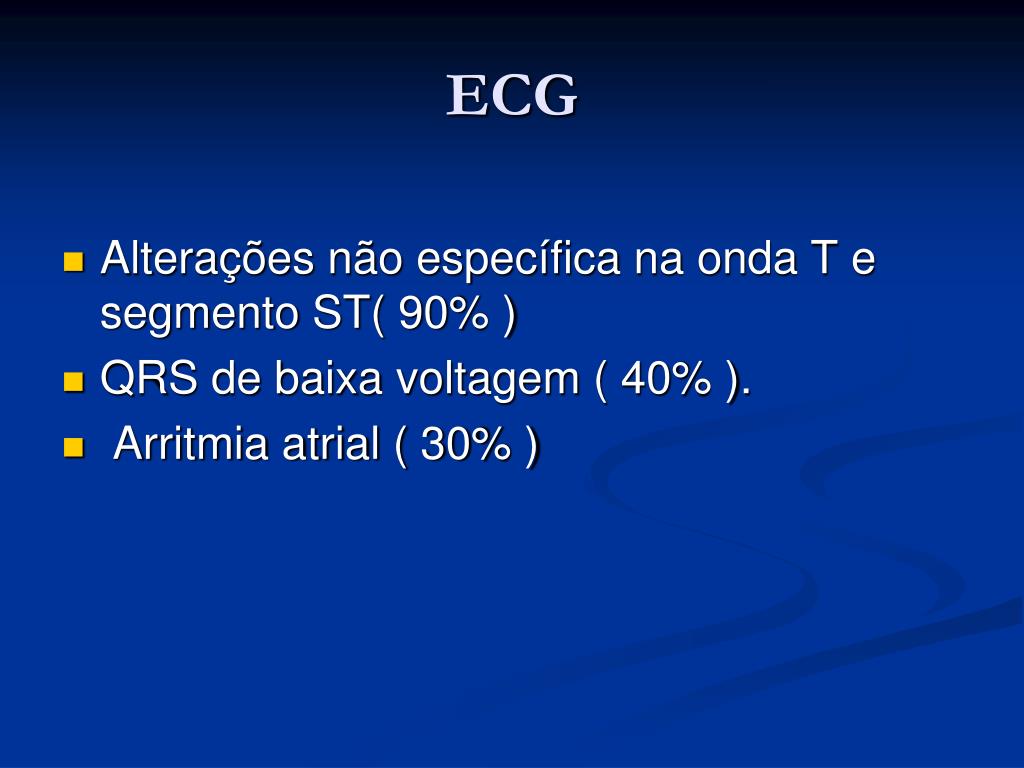 ECG

Alterações não específica na onda T e segmento ST( 90% )

QRS de baixa voltagem ( 40% ).

Arritmia atrial ( 30% )